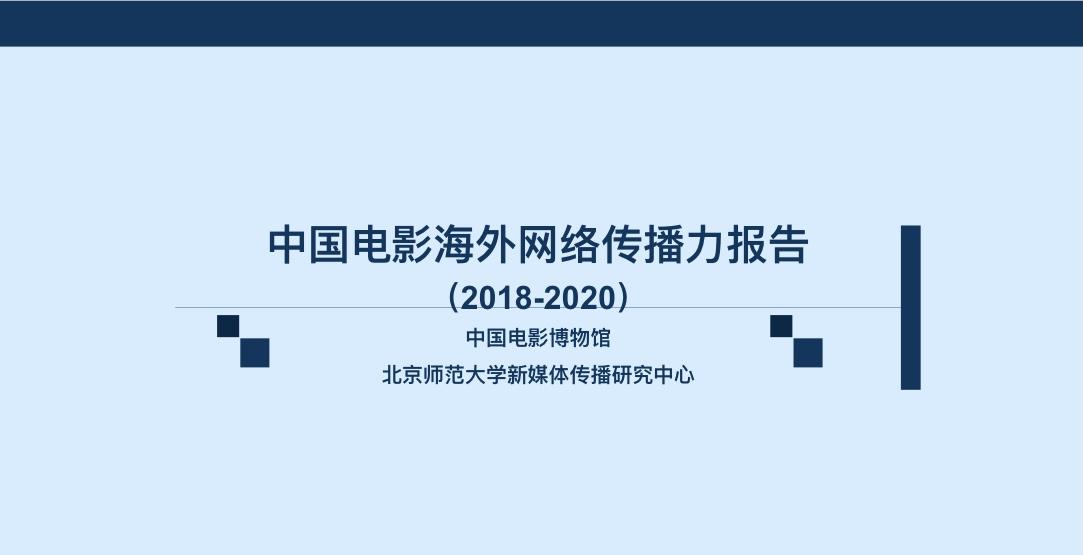 中国电影海外网络传播力报告
（2018-2020）

中国电影博物馆
北京师范大学新媒体传播研究中心